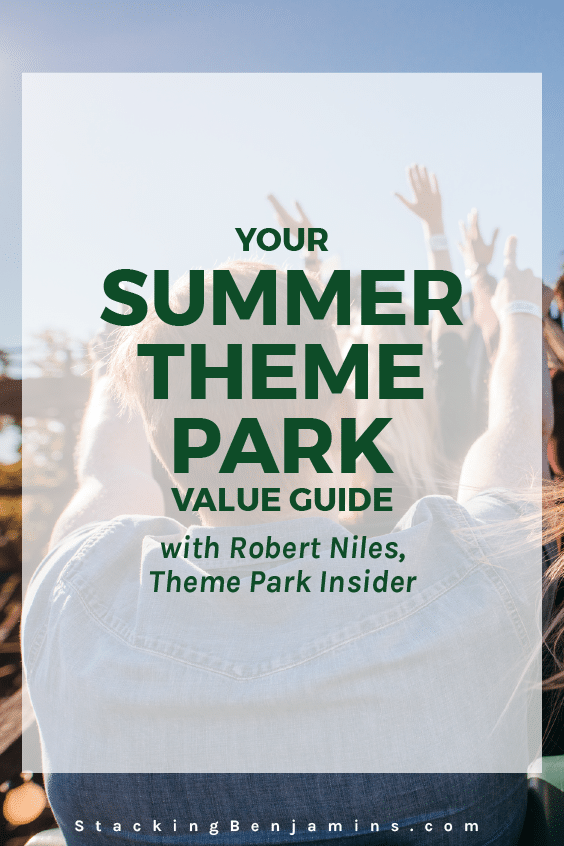 YOUR
SUMMER
THEME
PARK
VALUE GUIDE

with Robert Niles,
Theme Park Insider

StackingBenjamins.com